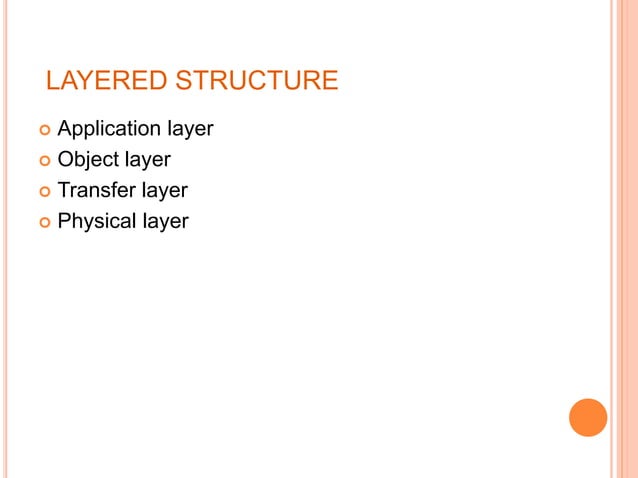 LAYERED STRUCTURE

Application layer
Object layer
Transfer layer
Physical layer